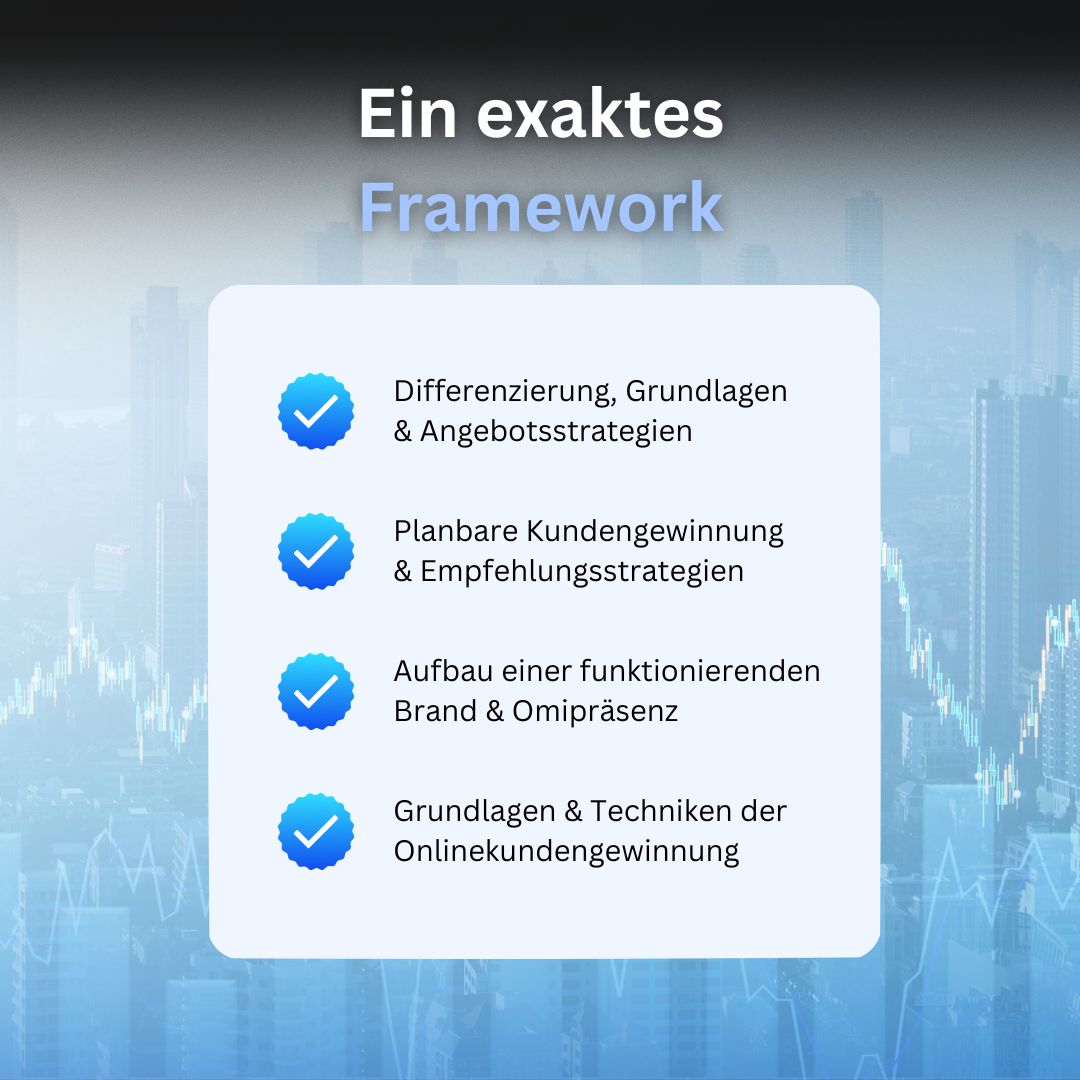 Ein exaktes
Framework

Differenzierung, Grundlagen & Angebotsstrategien

Planbare Kundengewinnung & Empfehlungsstrategien

Aufbau einer funktionierenden Brand & Omipräsenz

Grundlagen & Techniken der Onlinekundengewinnung